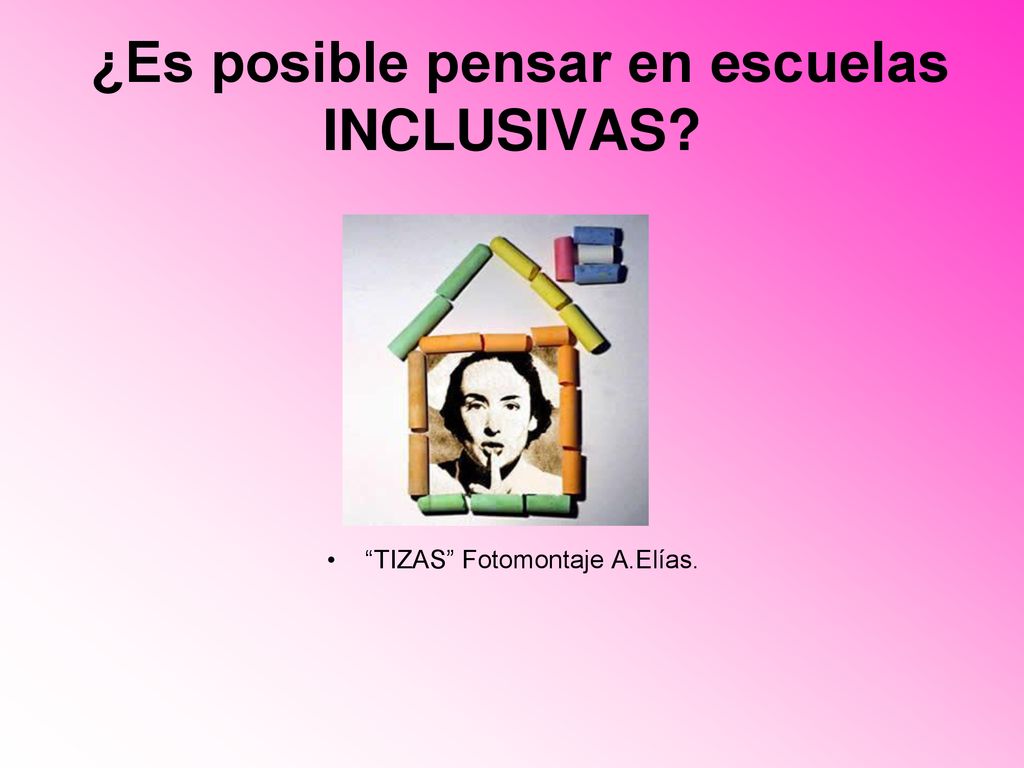 ¿Es posible pensar en escuelas INCLUSIVAS?

• “TIZAS” Fotomontaje A.Elías.